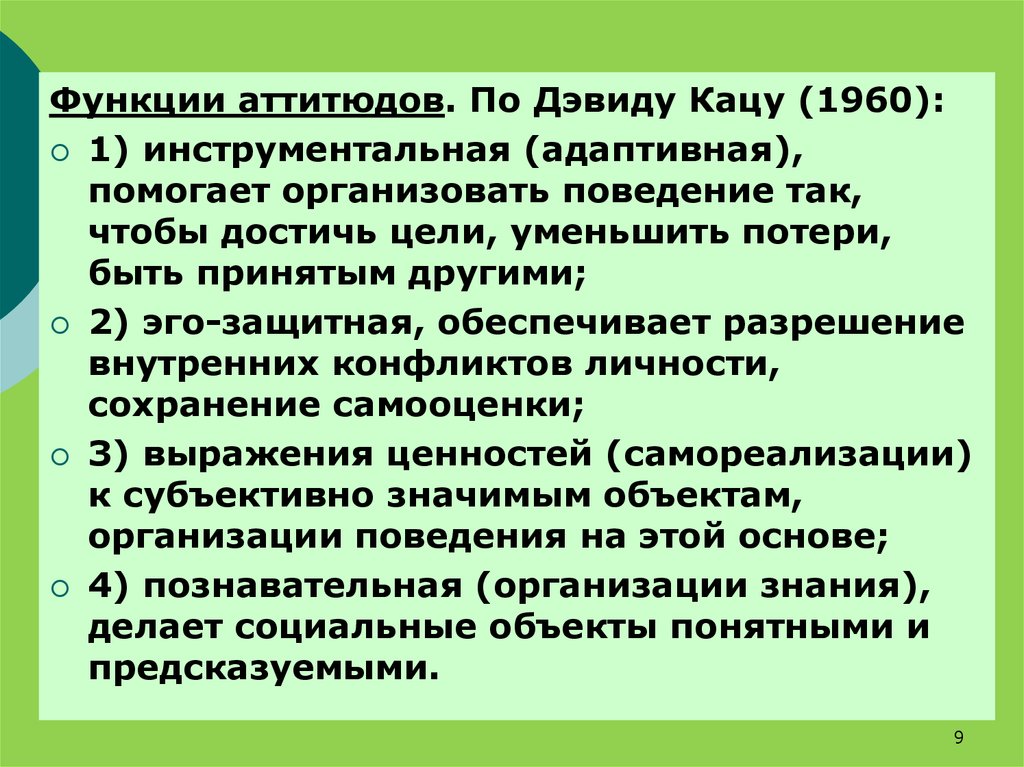 Функции аттитюдов. По Дэвиду Кацу (1960):

1) инструментальная (адаптивная), помогает организовать поведение так, чтобы достичь цели, уменьшить потери, быть принятым другими;

2) эго-защитная, обеспечивает разрешение внутренних конфликтов личности, сохранение самооценки;

3) выражения ценностей (самореализации) к субъективно значимым объектам, организации поведения на этой основе;

4) познавательная (организации знания), делает социальные объекты понятными и предсказуемыми.

9